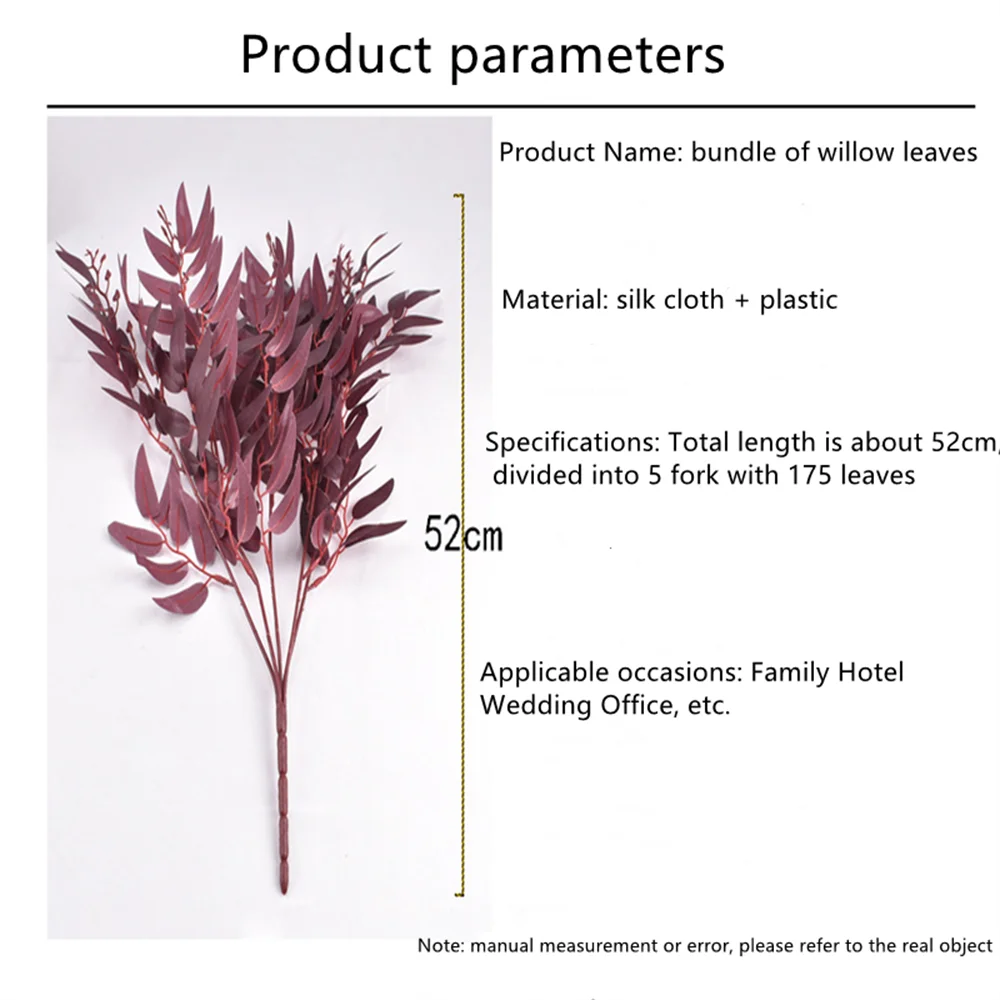 Product parameters

Product Name: bundle of willow leaves

Material: silk cloth + plastic

Specifications: Total length is about 52cm, divided into 5 fork with 175 leaves

52cm

Applicable occasions: Family Hotel Wedding Office, etc.

Note: manual measurement or error, please refer to the real object